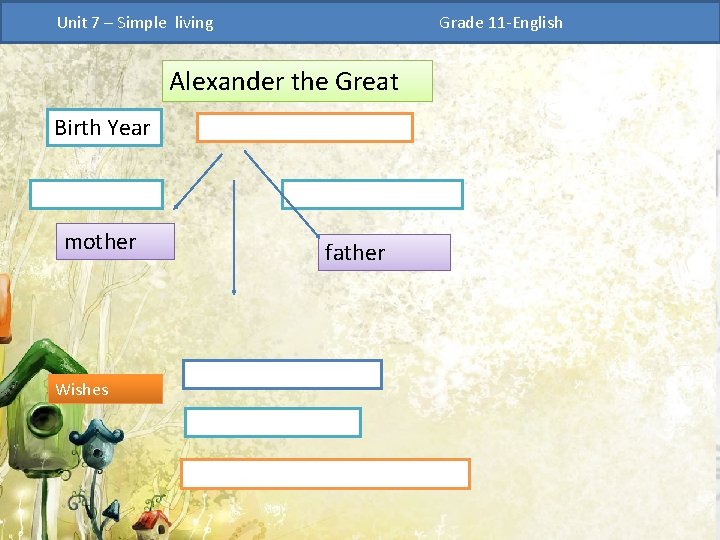 Unit 7 – Simple living

Grade 11-English

Alexander the Great

Birth Year

mother

father

Wishes